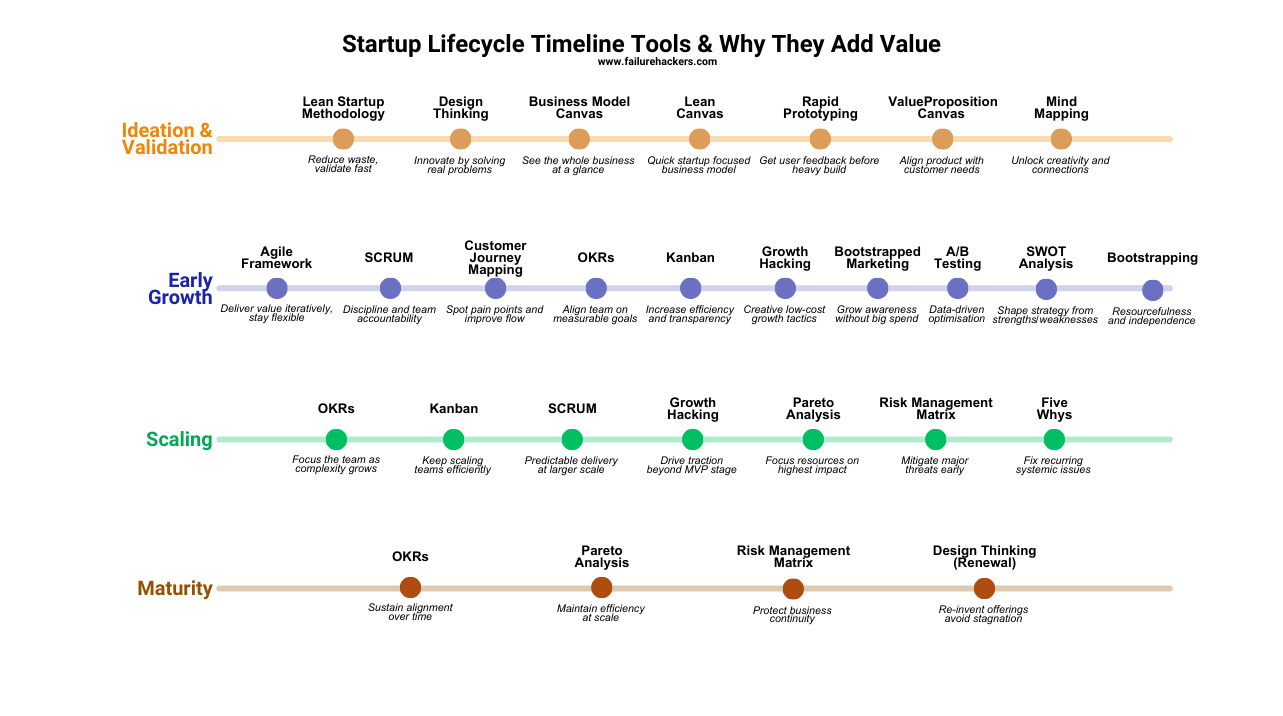 Startup Lifecycle Timeline Tools & Why They Add Value
www.failurehackers.com

Ideation & Validation

Lean Startup Methodology
Reduce waste, validate fast

Design Thinking
Innovate by solving real problems

Business Model Canvas
See the whole business at a glance

Lean Canvas
Quick startup focused business model

Rapid Prototyping
Get user feedback before heavy build

ValueProposition Canvas
Align product with customer needs

Mind Mapping
Unlock creativity and connections

Early Growth

Agile Framework
Deliver value iteratively, stay flexible

SCRUM
Discipline and team accountability

Customer Journey Mapping
Spot pain points and improve flow

OKRs
Align team on measurable goals

Kanban
Increase efficiency and transparency

Growth Hacking
Creative low-cost growth tactics

Bootstrapped Marketing
Grow awareness without big spend

A/B Testing
Data-driven optimisation

SWOT Analysis
Shape strategy from strengths/weaknesses

Bootstrapping
Resourcefulness and independence

Scaling

OKRs
Focus the team as complexity grows

Kanban
Keep scaling teams efficiently

SCRUM
Predictable delivery at larger scale

Growth Hacking
Drive traction beyond MVP stage

Pareto Analysis
Focus resources on highest impact

Risk Management Matrix
Mitigate major threats early

Five Whys
Fix recurring systemic issues

Maturity

OKRs
Sustain alignment over time

Pareto Analysis
Maintain efficiency at scale

Risk Management Matrix
Protect business continuity

Design Thinking (Renewal)
Re-invent offerings avoid stagnation